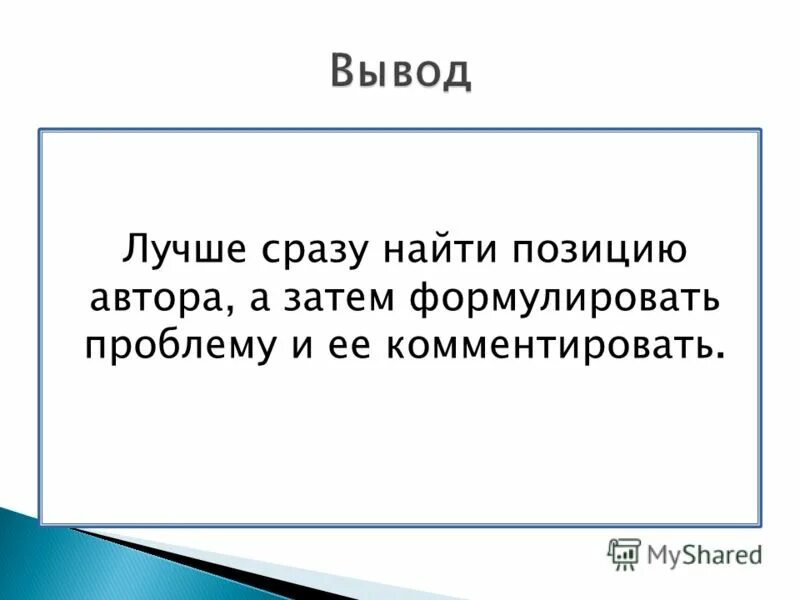 Вывод

Лучше сразу найти позицию автора, а затем формулировать проблему и ее комментировать.

MyShared